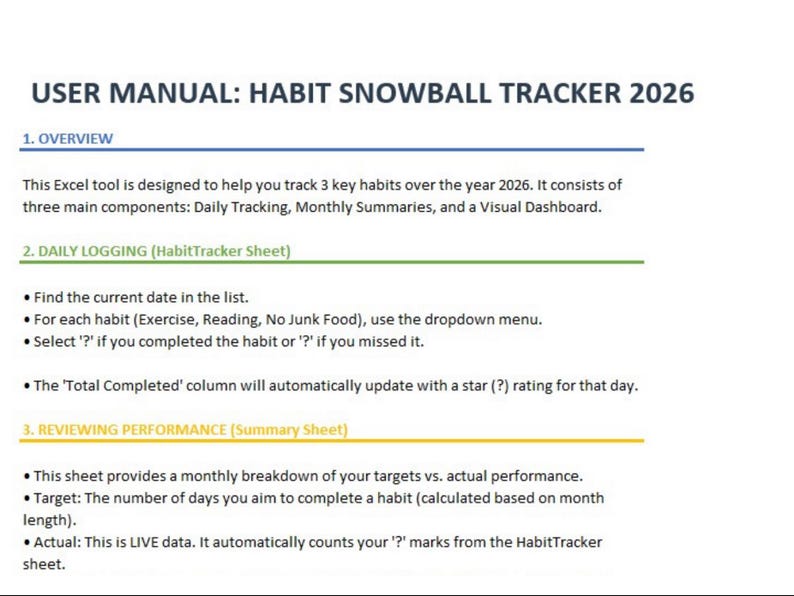 USER MANUAL: HABIT SNOWBALL TRACKER 2026

1. OVERVIEW

This Excel tool is designed to help you track 3 key habits over the year 2026. It consists of three main components: Daily Tracking, Monthly Summaries, and a Visual Dashboard.

2. DAILY LOGGING (HabitTracker Sheet)

• Find the current date in the list.
• For each habit (Exercise, Reading, No Junk Food), use the dropdown menu.
• Select '?' if you completed the habit or '?' if you missed it.

• The 'Total Completed' column will automatically update with a star (?) rating for that day.

3. REVIEWING PERFORMANCE (Summary Sheet)

• This sheet provides a monthly breakdown of your targets vs. actual performance.
• Target: The number of days you aim to complete a habit (calculated based on month length).
• Actual: This is LIVE data. It automatically counts your '?' marks from the HabitTracker sheet.